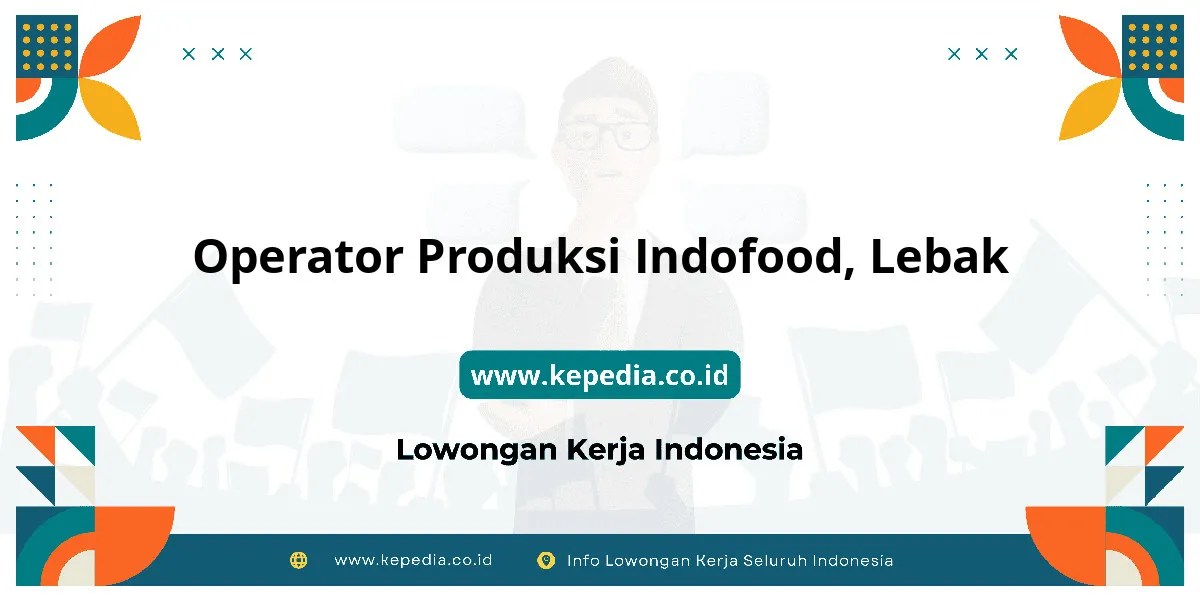 Operator Produksi Indofood, Lebak

www.kepedia.co.id

Lowongan Kerja Indonesia

www.kepedia.co.id Info Lowongan Kerja Seluruh Indonesia